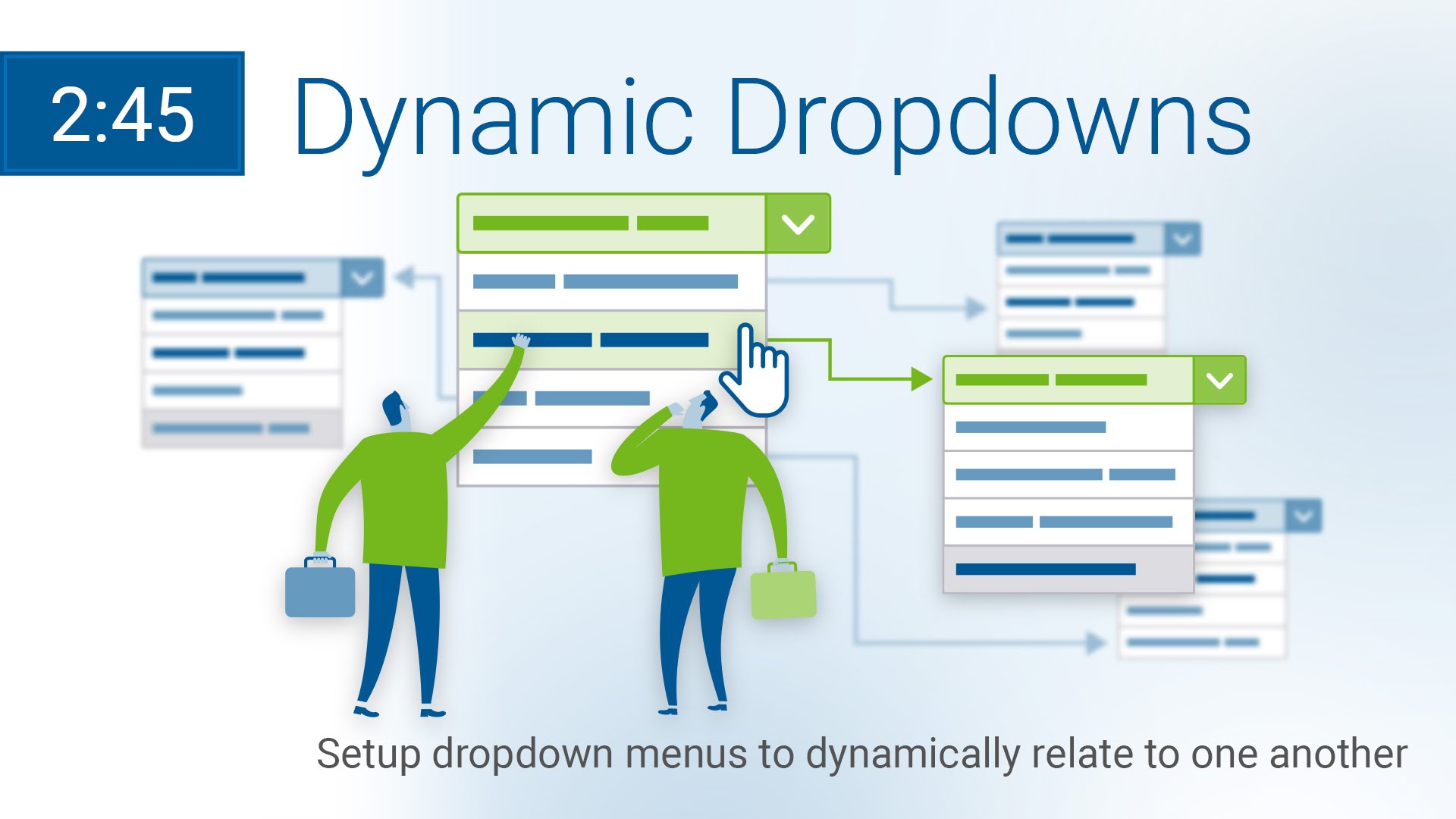 2:45

Dynamic Dropdowns

Setup dropdown menus to dynamically relate to one another